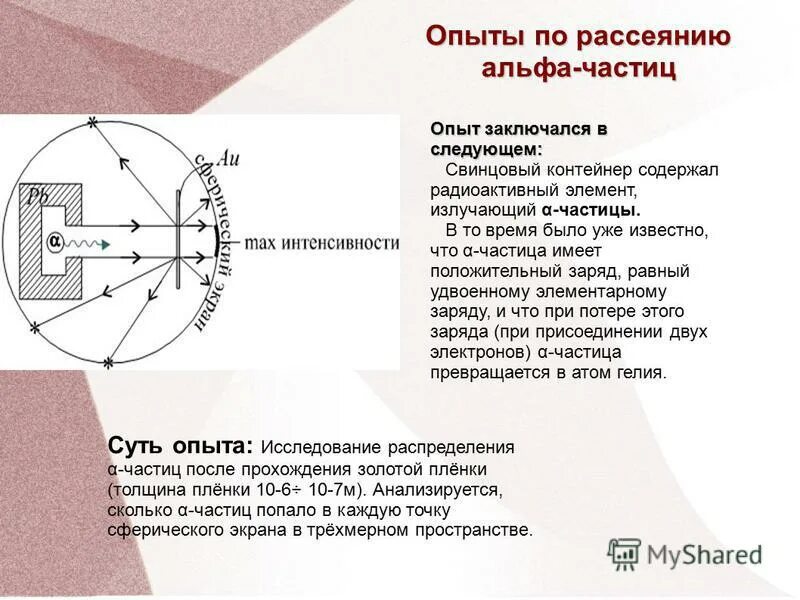 Опыты по рассеянию альфа-частиц

Pb

α

Au

сферический экран

max интенсивности

Опыт заключался в следующем:

Свинцовый контейнер содержал радиоактивный элемент, излучающий α-частицы.

В то время было уже известно, что α-частица имеет положительный заряд, равный удвоенному элементарному заряду, и что при потере этого заряда (при присоединении двух электронов) α-частица превращается в атом гелия.

Суть опыта: Исследование распределения α-частиц после прохождения золотой плёнки (толщина плёнки 10-6÷ 10-7м). Анализируется, сколько α-частиц попало в каждую точку сферического экрана в трёхмерном пространстве.

MyShared